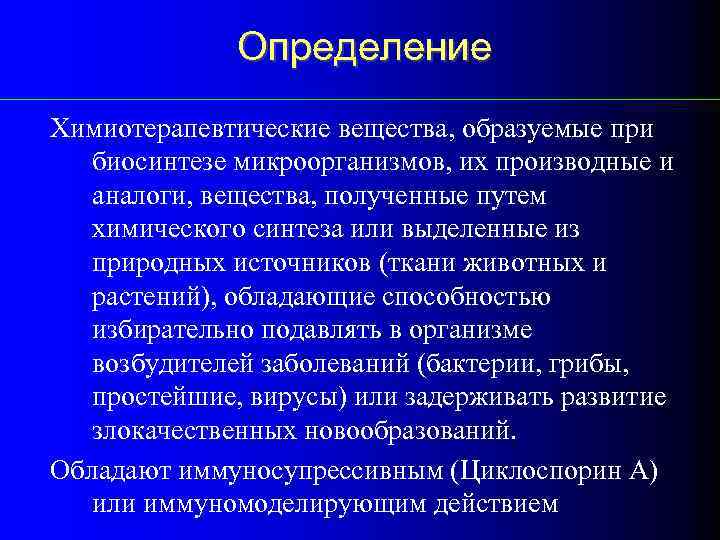 Определение

Химиотерапевтические вещества, образуемые при биосинтезе микроорганизмов, их производные и аналоги, вещества, полученные путем химического синтеза или выделенные из природных источников (ткани животных и растений), обладающие способностью избирательно подавлять в организме возбудителей заболеваний (бактерии, грибы, простейшие, вирусы) или задерживать развитие злокачественных новообразований.

Обладают иммуносупрессивным (Циклоспорин А) или иммуномоделирующим действием